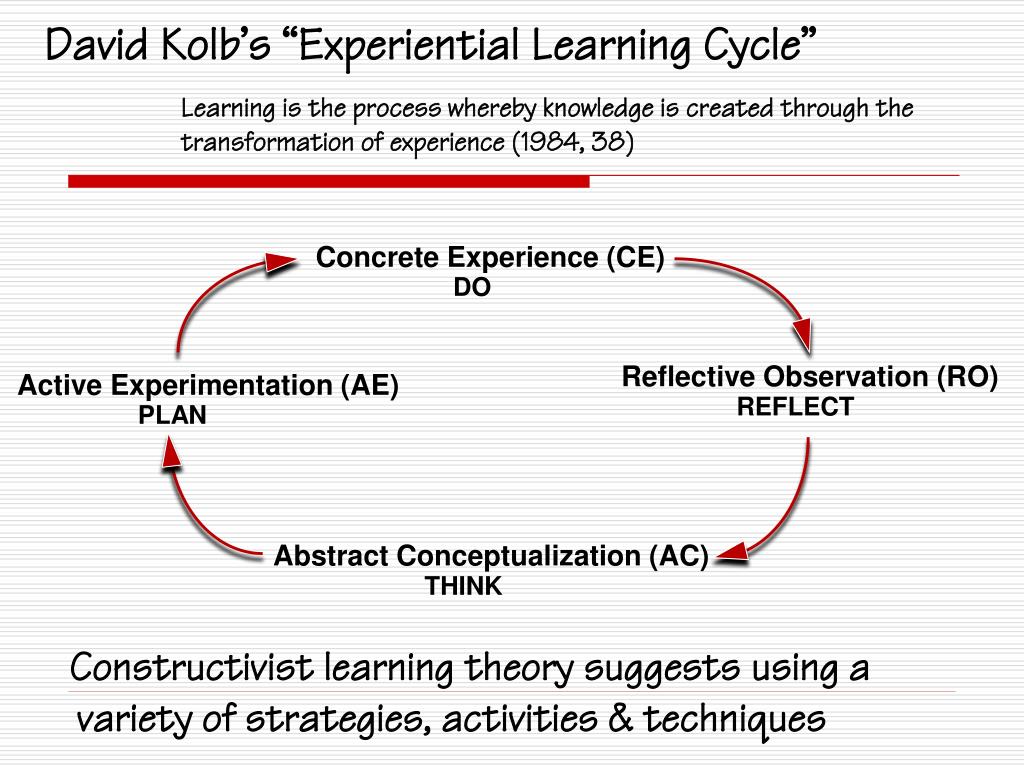 David Kolb's "Experiential Learning Cycle"

Learning is the process whereby knowledge is created through the transformation of experience (1984, 38)

Concrete Experience (CE)
DO

Reflective Observation (RO)
REFLECT

Abstract Conceptualization (AC)
THINK

Active Experimentation (AE)
PLAN

Constructivist learning theory suggests using a variety of strategies, activities & techniques